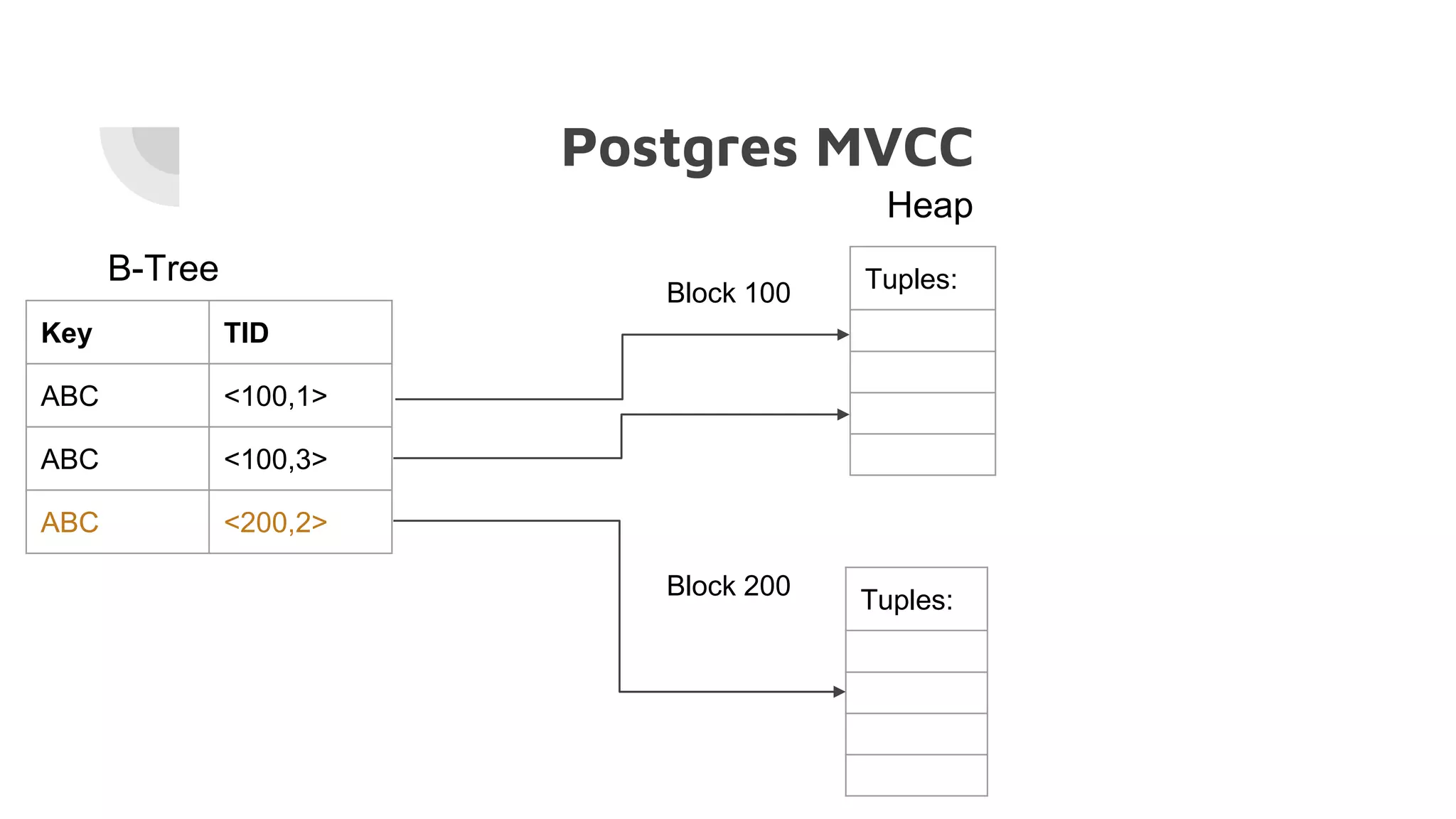 Postgres MVCC

Heap

B-Tree

| Key | TID |
|---|---|
| ABC | <100,1> |
| ABC | <100,3> |
| ABC | <200,2> |

Block 100

Tuples:

Block 200

Tuples: